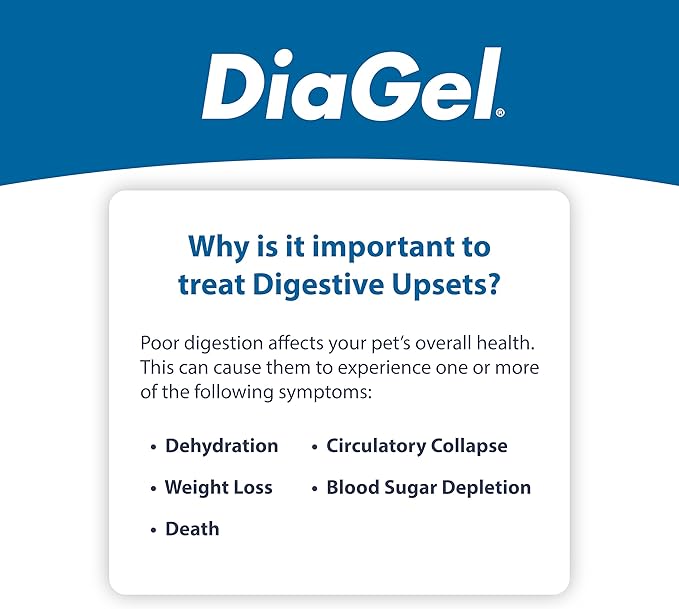 DiaGel®

Why is it important to treat Digestive Upsets?

Poor digestion affects your pet's overall health. This can cause them to experience one or more of the following symptoms:

• Dehydration
• Weight Loss
• Death
• Circulatory Collapse
• Blood Sugar Depletion